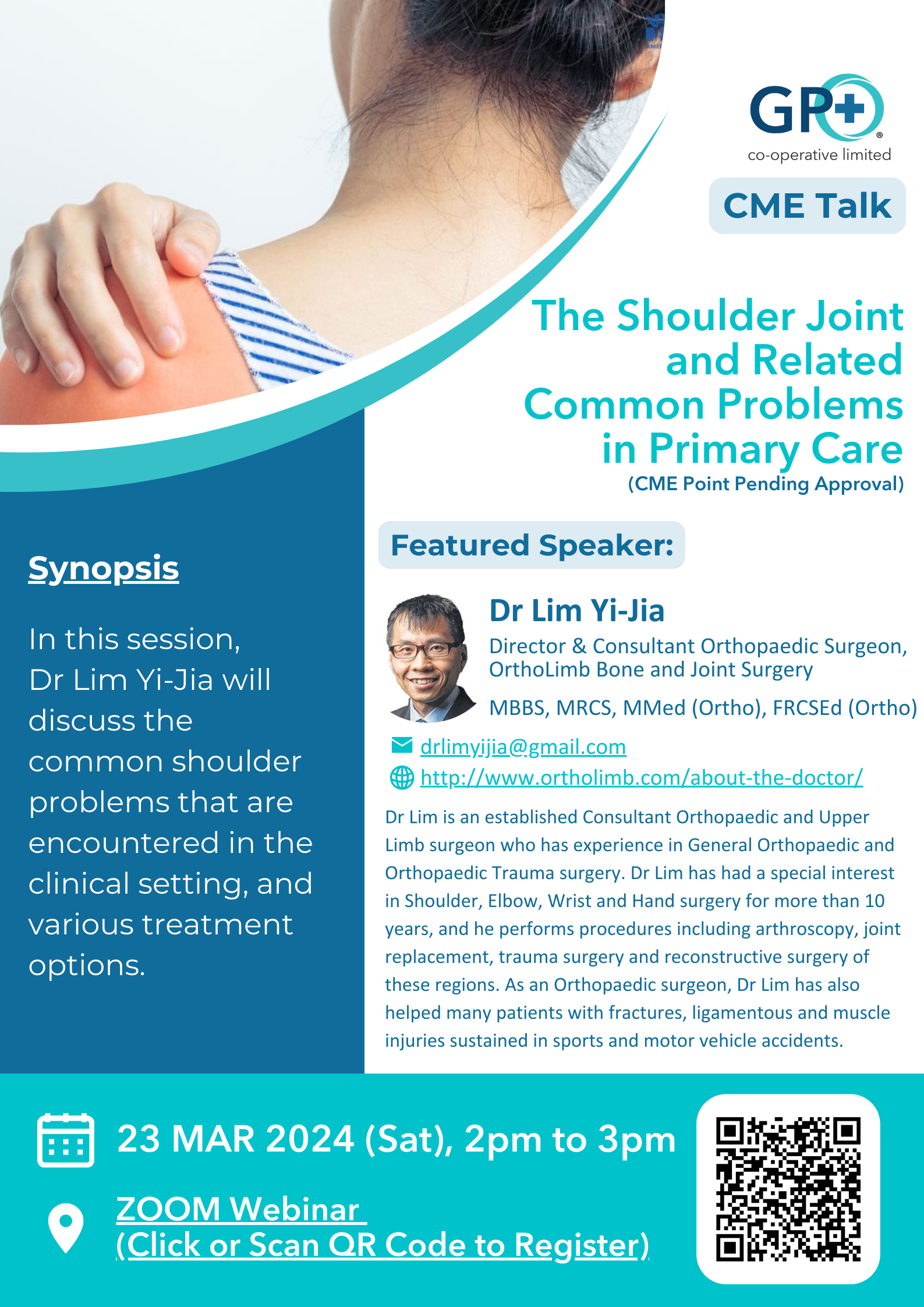 GP+
co-operative limited

CME Talk

The Shoulder Joint and Related Common Problems in Primary Care
(CME Point Pending Approval)

Synopsis

In this session, Dr Lim Yi-Jia will discuss the common shoulder problems that are encountered in the clinical setting, and various treatment options.

Featured Speaker:

Dr Lim Yi-Jia
Director & Consultant Orthopaedic Surgeon, OrthoLimb Bone and Joint Surgery

MBBS, MRCS, MMed (Ortho), FRCSEd (Ortho)

drlimyijia@gmail.com
http://www.ortholimb.com/about-the-doctor/

Dr Lim is an established Consultant Orthopaedic and Upper Limb surgeon who has experience in General Orthopaedic and Orthopaedic Trauma surgery. Dr Lim has had a special interest in Shoulder, Elbow, Wrist and Hand surgery for more than 10 years, and he performs procedures including arthroscopy, joint replacement, trauma surgery and reconstructive surgery of these regions. As an Orthopaedic surgeon, Dr Lim has also helped many patients with fractures, ligamentous and muscle injuries sustained in sports and motor vehicle accidents.

23 MAR 2024 (Sat), 2pm to 3pm

ZOOM Webinar
(Click or Scan QR Code to Register)